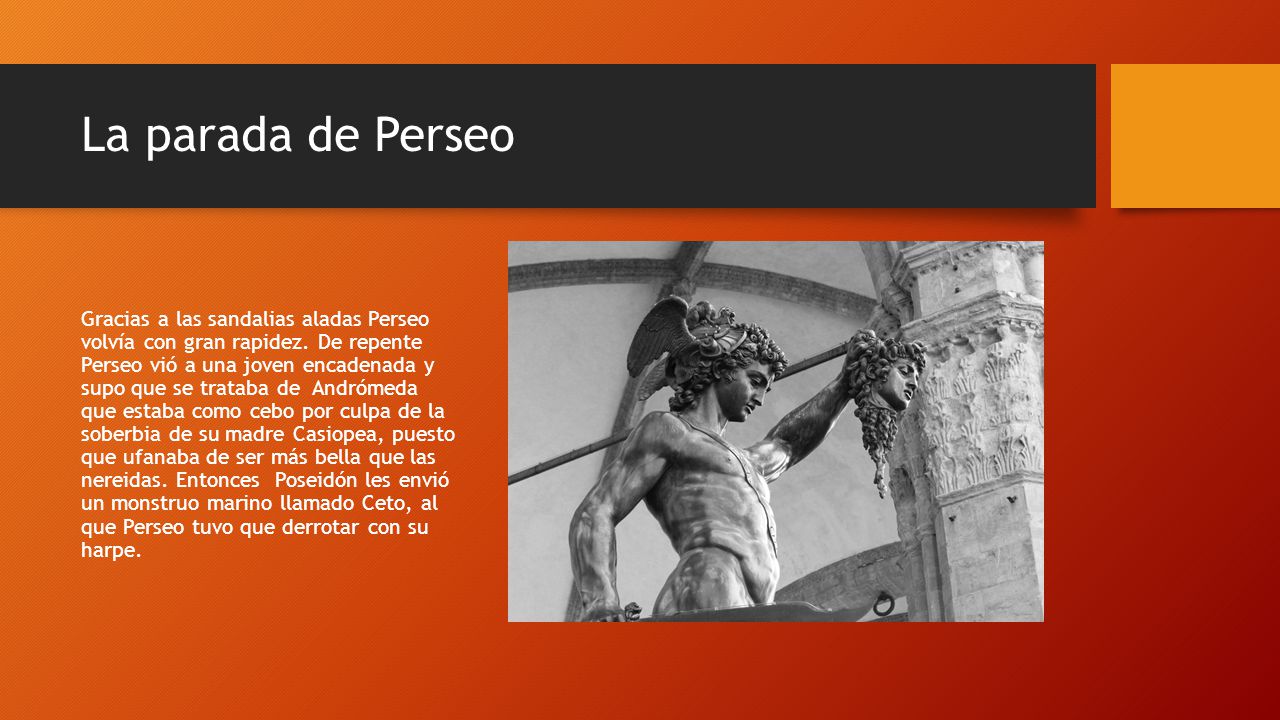 La parada de Perseo

Gracias a las sandalias aladas Perseo volvía con gran rapidez. De repente Perseo vió a una joven encadenada y supo que se trataba de Andrómeda que estaba como cebo por culpa de la soberbia de su madre Casiopea, puesto que ufanaba de ser más bella que las nereidas. Entonces Poseidón les envió un monstruo marino llamado Ceto, al que Perseo tuvo que derrotar con su harpe.